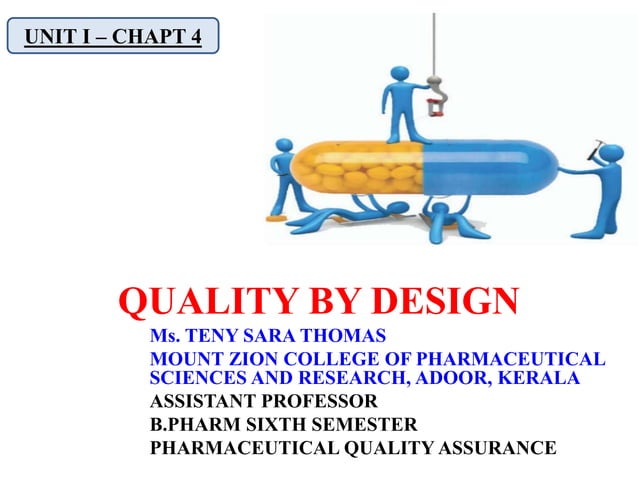 UNIT I – CHAPT 4

QUALITY BY DESIGN

Ms. TENY SARA THOMAS

MOUNT ZION COLLEGE OF PHARMACEUTICAL SCIENCES AND RESEARCH, ADOOR, KERALA

ASSISTANT PROFESSOR

B.PHARM SIXTH SEMESTER

PHARMACEUTICAL QUALITY ASSURANCE